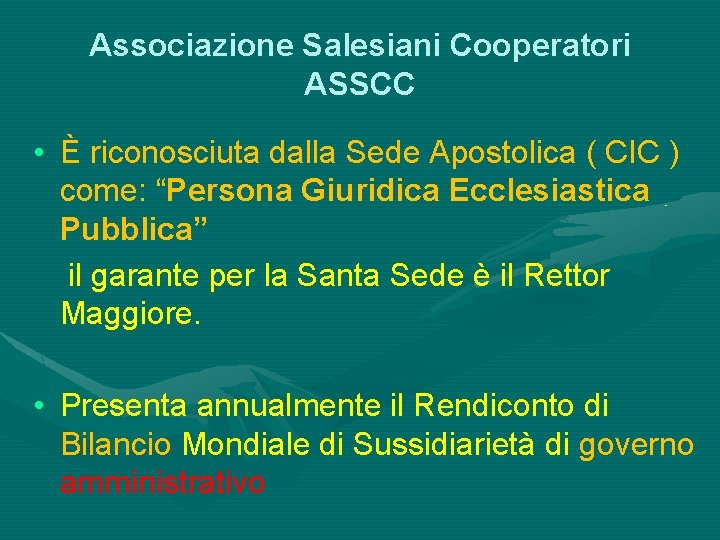 Associazione Salesiani Cooperatori
ASSCC

• È riconosciuta dalla Sede Apostolica ( CIC ) come: “Persona Giuridica Ecclesiastica Pubblica”

il garante per la Santa Sede è il Rettor Maggiore.

• Presenta annualmente il Rendiconto di Bilancio Mondiale di Sussidiarietà di governo amministrativo